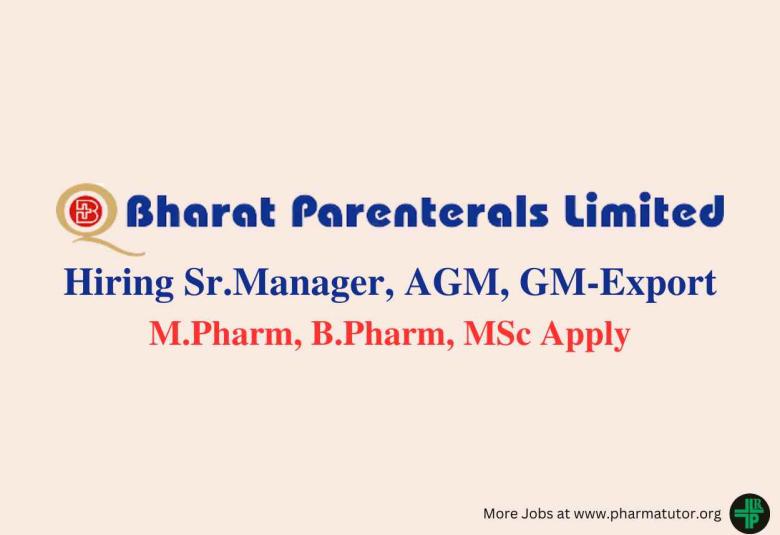 Bharat Parenterals Limited
Hiring Sr.Manager, AGM, GM-Export
M.Pharm, B.Pharm, MSc Apply

More Jobs at www.pharmatutor.org